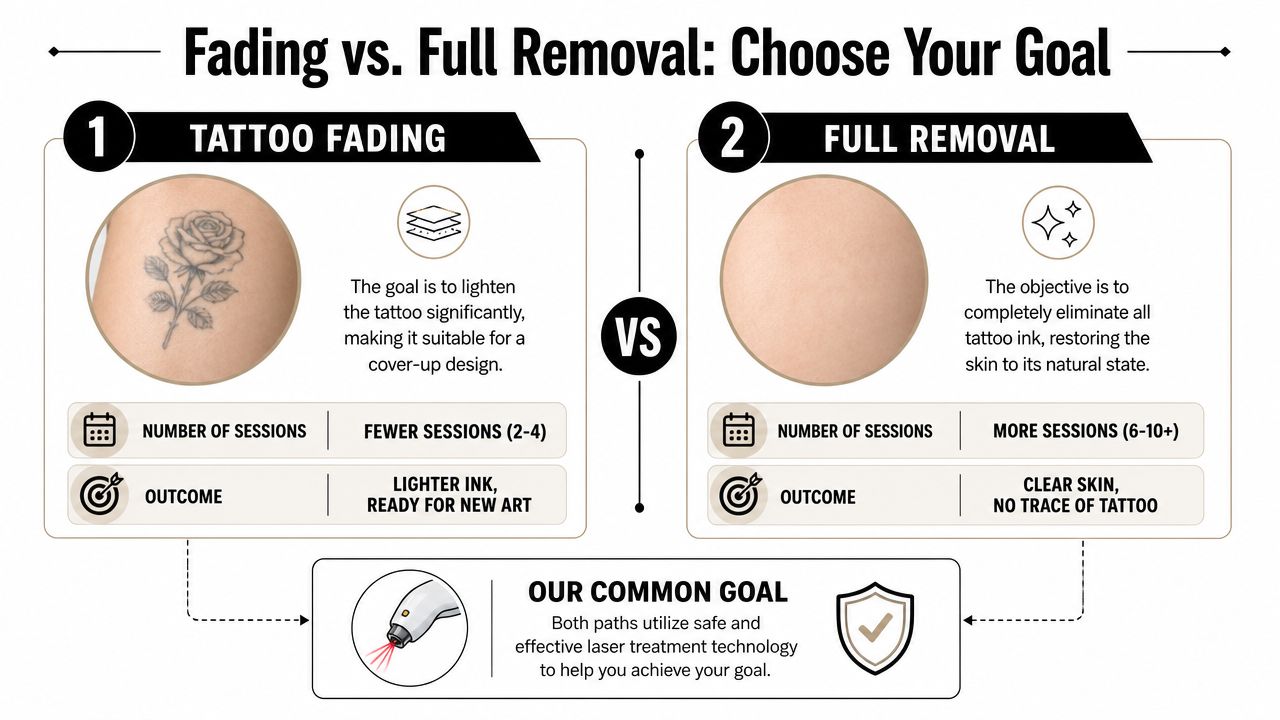 Fading vs. Full Removal: Choose Your Goal

1 TATTOO FADING

The goal is to lighten the tattoo significantly, making it suitable for a cover-up design.

| NUMBER OF SESSIONS | FEWER SESSIONS (2-4) |
|---|---|
| OUTCOME | LIGHTER INK, READY FOR NEW ART |

VS

2 FULL REMOVAL

The objective is to completely eliminate all tattoo ink, restoring the skin to its natural state.

| NUMBER OF SESSIONS | MORE SESSIONS (6-10+) |
|---|---|
| OUTCOME | CLEAR SKIN, NO TRACE OF TATTOO |

OUR COMMON GOAL
Both paths utilize safe and effective laser treatment technology to help you achieve your goal.